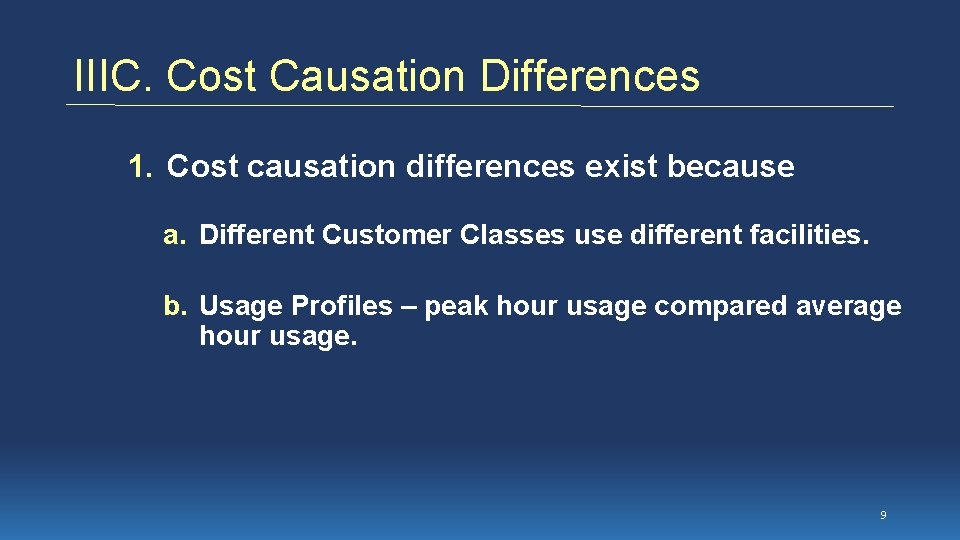 IIIC. Cost Causation Differences

1. Cost causation differences exist because

a. Different Customer Classes use different facilities.

b. Usage Profiles – peak hour usage compared average hour usage.

9